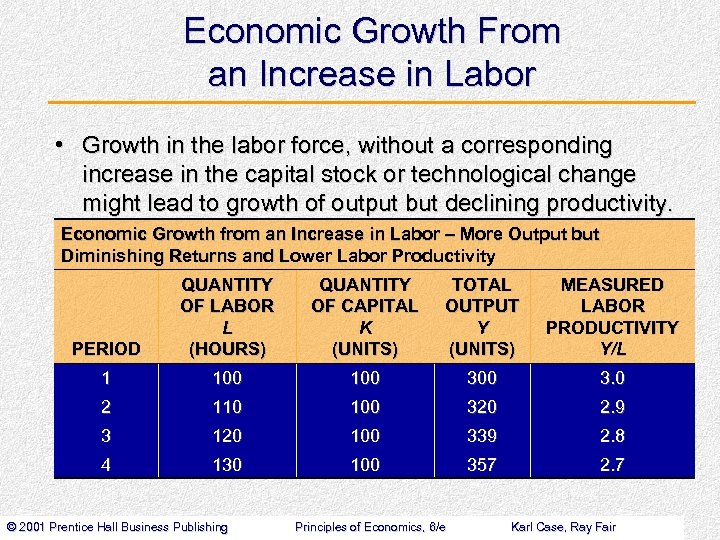 Economic Growth From an Increase in Labor

• Growth in the labor force, without a corresponding increase in the capital stock or technological change might lead to growth of output but declining productivity.

Economic Growth from an Increase in Labor – More Output but Diminishing Returns and Lower Labor Productivity

| PERIOD | QUANTITY OF LABOR L (HOURS) | QUANTITY OF CAPITAL K (UNITS) | TOTAL OUTPUT Y (UNITS) | MEASURED LABOR PRODUCTIVITY Y/L |
|---|---|---|---|---|
| 1 | 100 | 100 | 300 | 3.0 |
| 2 | 110 | 100 | 320 | 2.9 |
| 3 | 120 | 100 | 339 | 2.8 |
| 4 | 130 | 100 | 357 | 2.7 |

© 2001 Prentice Hall Business Publishing Principles of Economics, 6/e Karl Case, Ray Fair